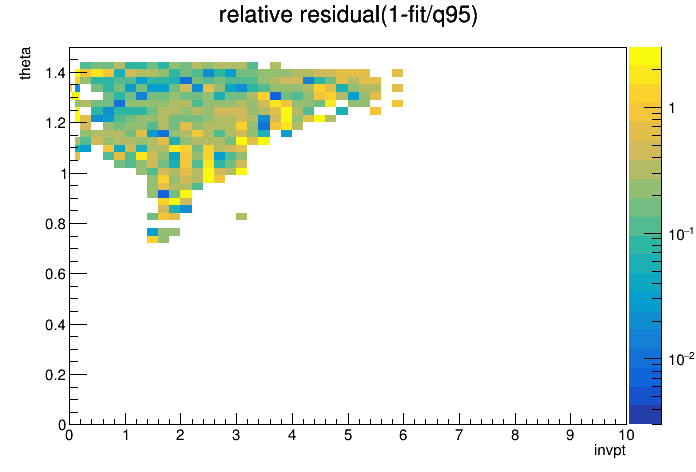 relative residual(1-fit/q95)

theta

1.4
1.2
1
0.8
0.6
0.4
0.2
0

0 1 2 3 4 5 6 7 8 9 10

invpt

1
$10^{-1}$
$10^{-2}$